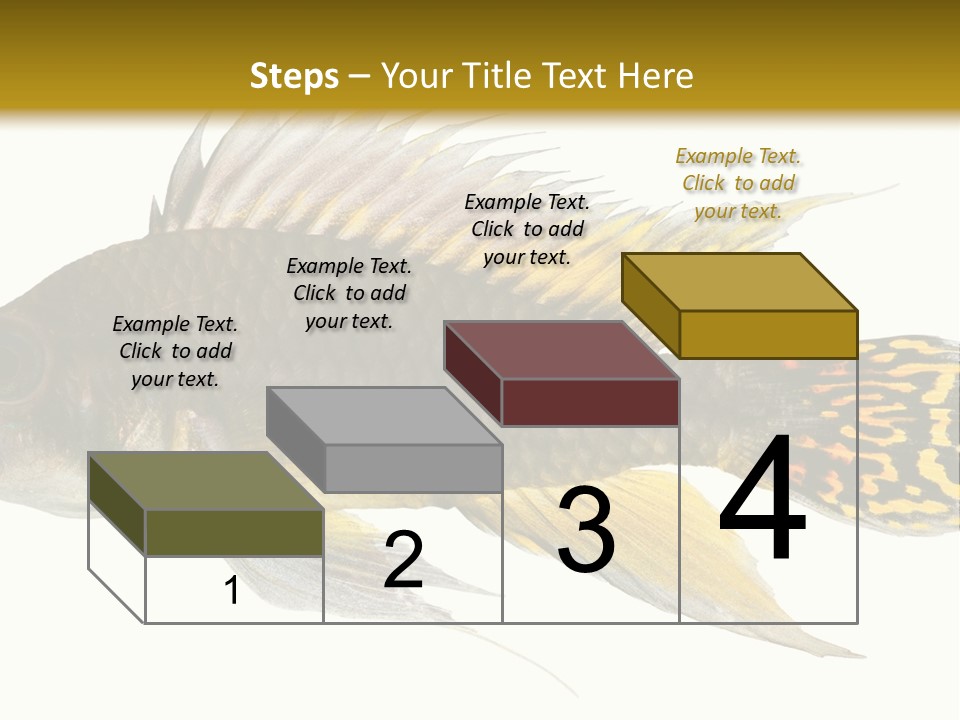 Steps – Your Title Text Here

Example Text. Click to add your text.

Example Text. Click to add your text.

Example Text. Click to add your text.

Example Text. Click to add your text.

1

2

3

4